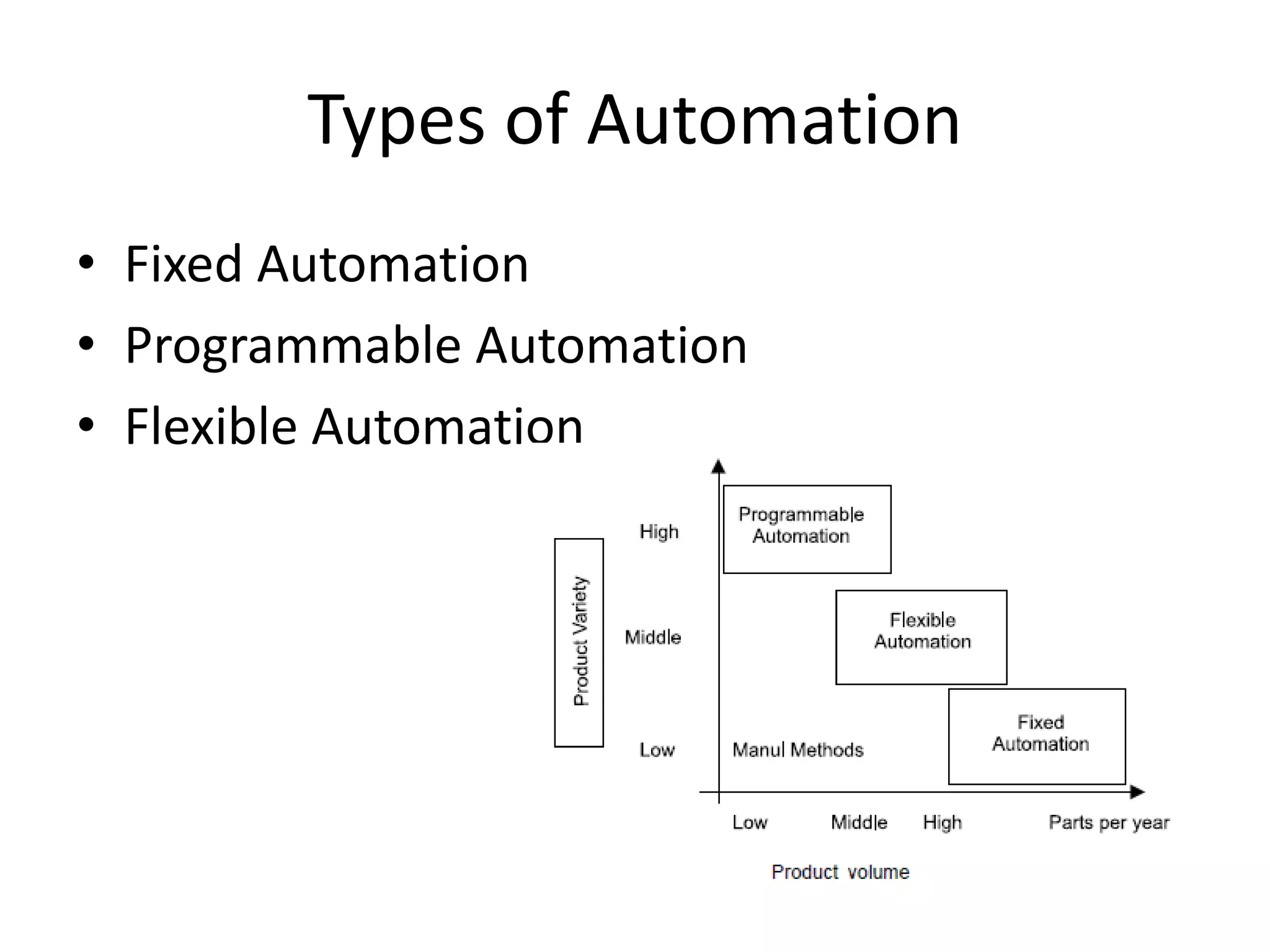 Types of Automation

• Fixed Automation
• Programmable Automation
• Flexible Automation

Product Variety

High

Middle

Low

Programmable Automation

Flexible Automation

Fixed Automation

Manul Methods

Low Middle High Parts per year

Product volume